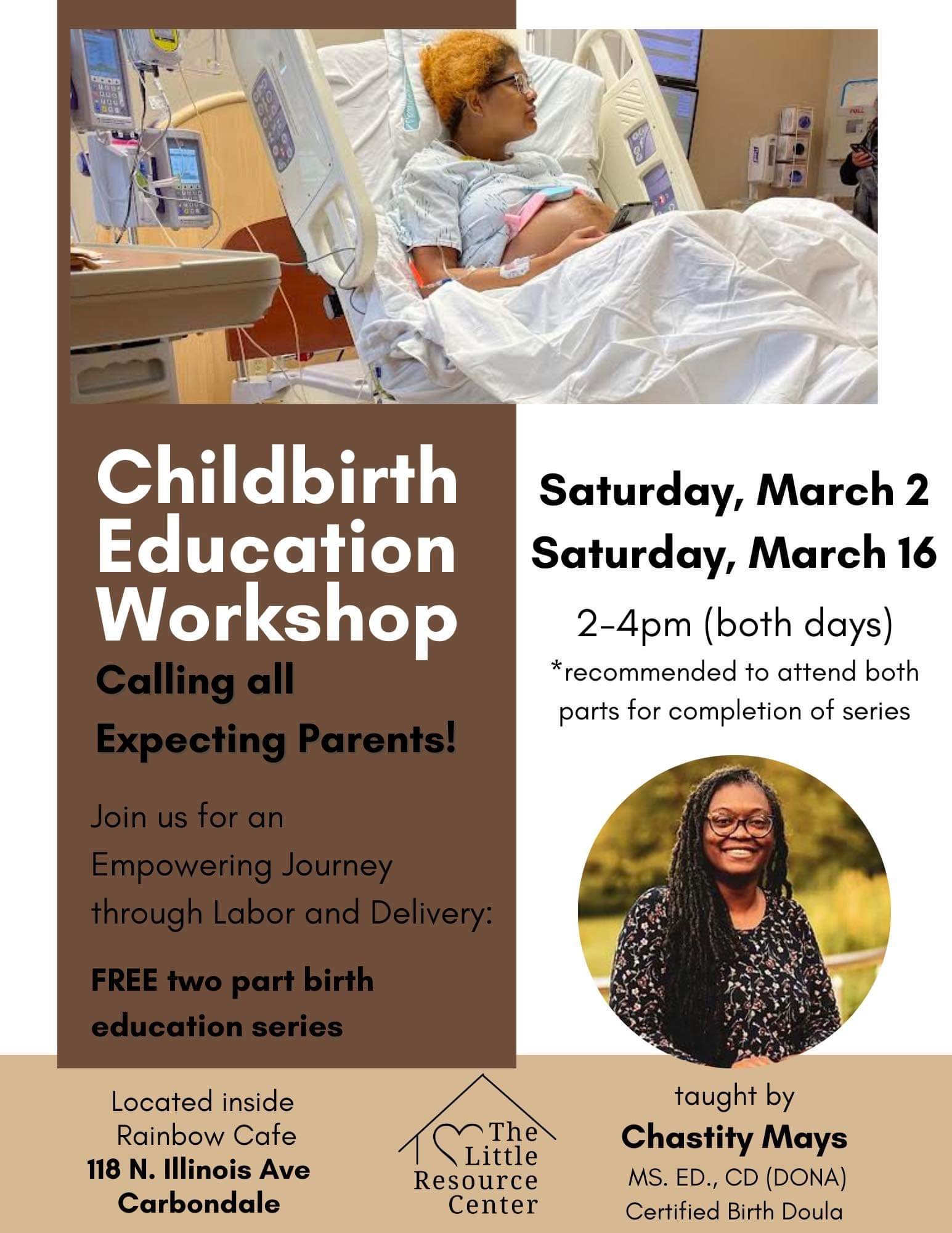 Childbirth Education Workshop

Calling all Expecting Parents!

Join us for an Empowering Journey through Labor and Delivery:

FREE two part birth education series

Saturday, March 2
Saturday, March 16

2-4pm (both days)

*recommended to attend both parts for completion of series

Located inside Rainbow Cafe
118 N. Illinois Ave
Carbondale

The Little Resource Center

taught by
Chastity Mays
MS. ED., CD (DONA)
Certified Birth Doula